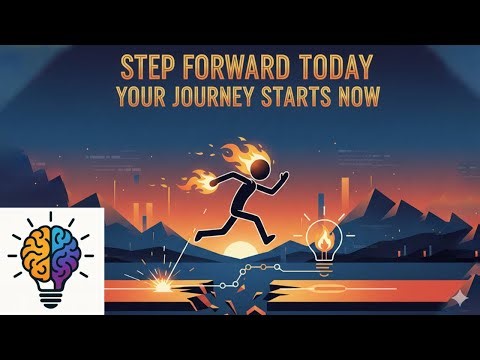 STEP FORWARD TODAY
YOUR JOURNEY STARTS NOW